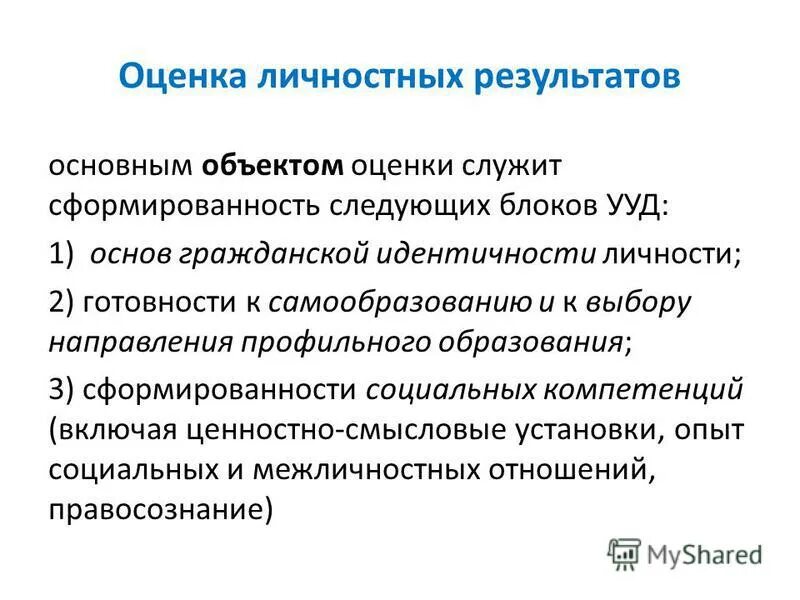 Оценка личностных результатов

основным объектом оценки служит сформированность следующих блоков УУД:

1) основ гражданской идентичности личности;

2) готовности к самообразованию и к выбору направления профильного образования;

3) сформированности социальных компетенций (включая ценностно-смысловые установки, опыт социальных и межличностных отношений, правосознание)

MyShared